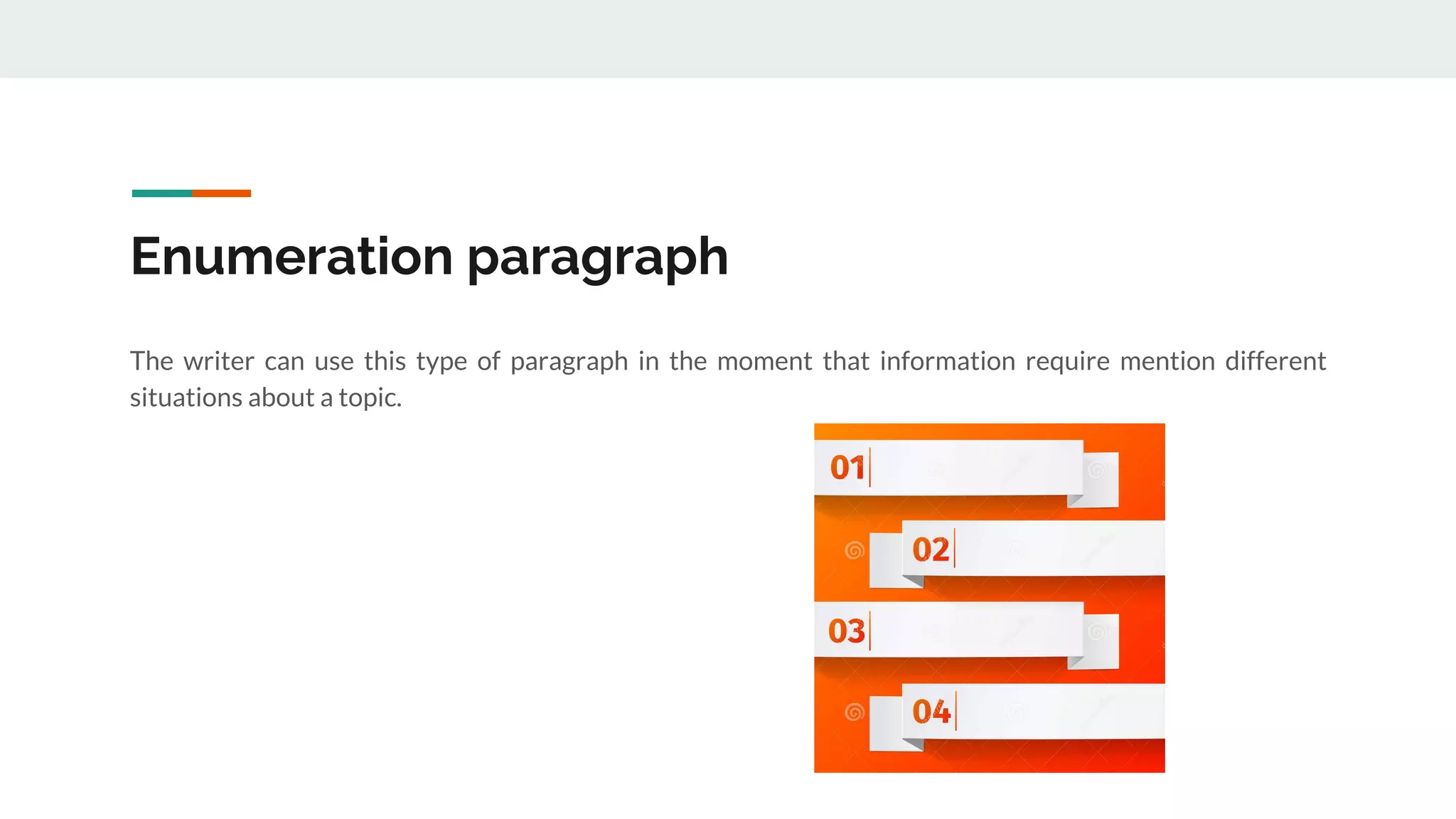 Enumeration paragraph

The writer can use this type of paragraph in the moment that information require mention different situations about a topic.

01

02

03

04